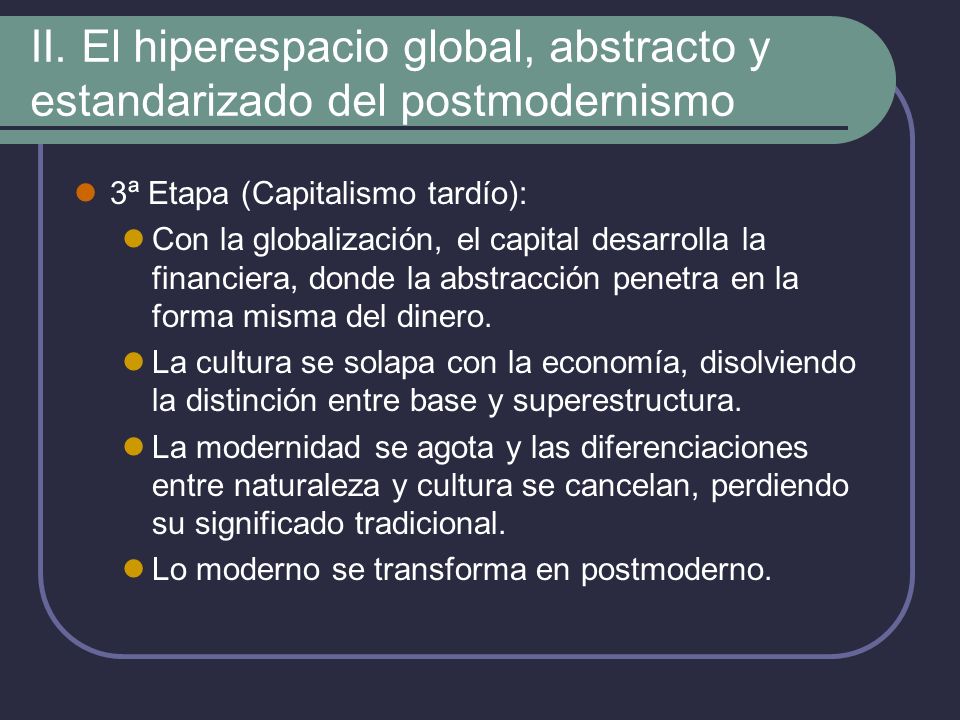 II. El hiperespacio global, abstracto y estandarizado del postmodernismo

3ª Etapa (Capitalismo tardío):

Con la globalización, el capital desarrolla la financiera, donde la abstracción penetra en la forma misma del dinero.

La cultura se solapa con la economía, disolviendo la distinción entre base y superestructura.

La modernidad se agota y las diferenciaciones entre naturaleza y cultura se cancelan, perdiendo su significado tradicional.

Lo moderno se transforma en postmoderno.